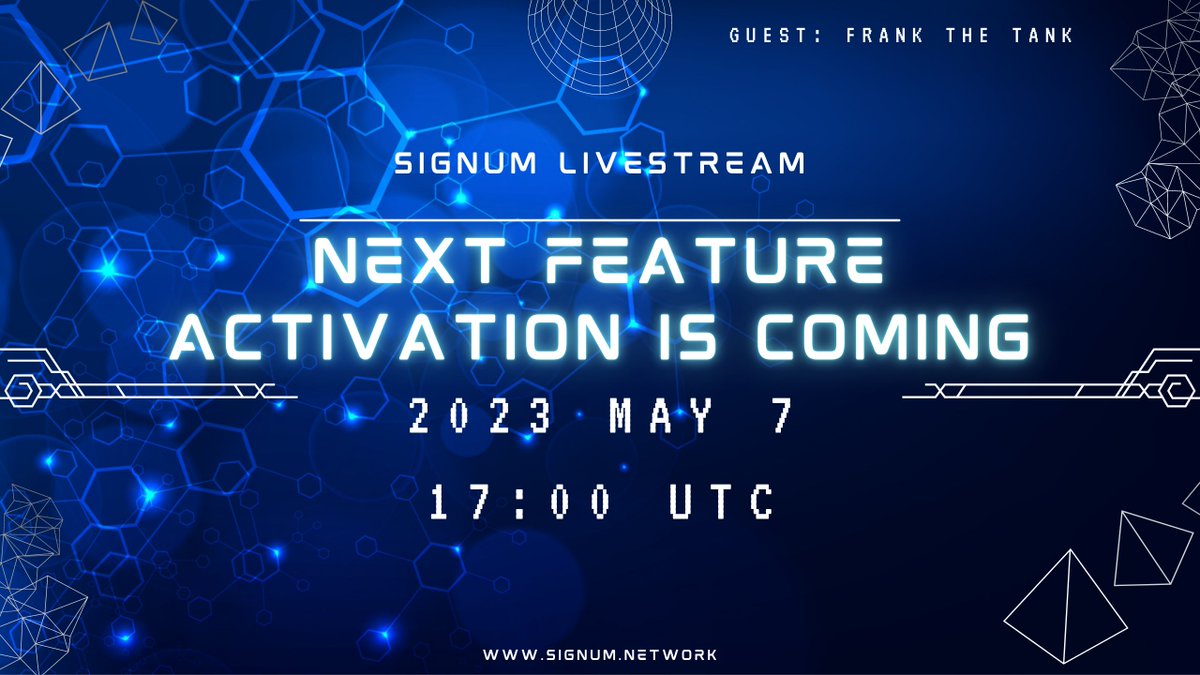 GUEST: FRANK THE TANK

SIGNUM LIVESTREAM

NEXT FEATURE ACTIVATION IS COMING

2023 MAY 7

17:00 UTC

WWW.SIGNUM.NETWORK